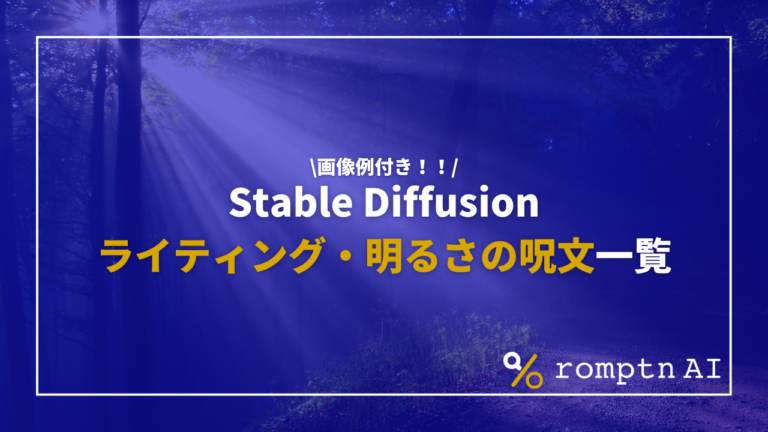 \画像例付き！！/
Stable Diffusion
ライティング・明るさの呪文一覧

romptn AI